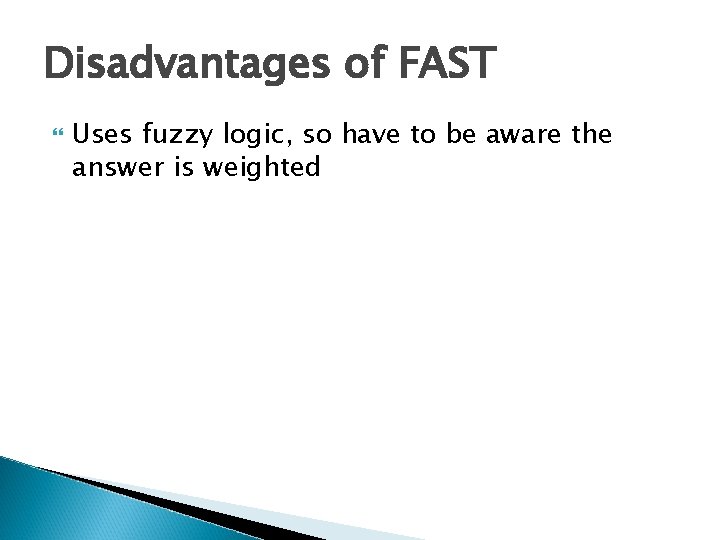 Disadvantages of FAST

Uses fuzzy logic, so have to be aware the answer is weighted